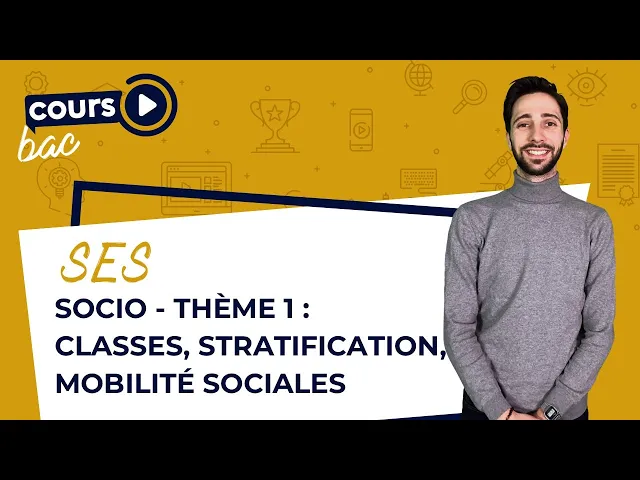 cours
bac

SES

SOCIO - THÈME 1 :
CLASSES, STRATIFICATION, MOBILITÉ SOCIALES